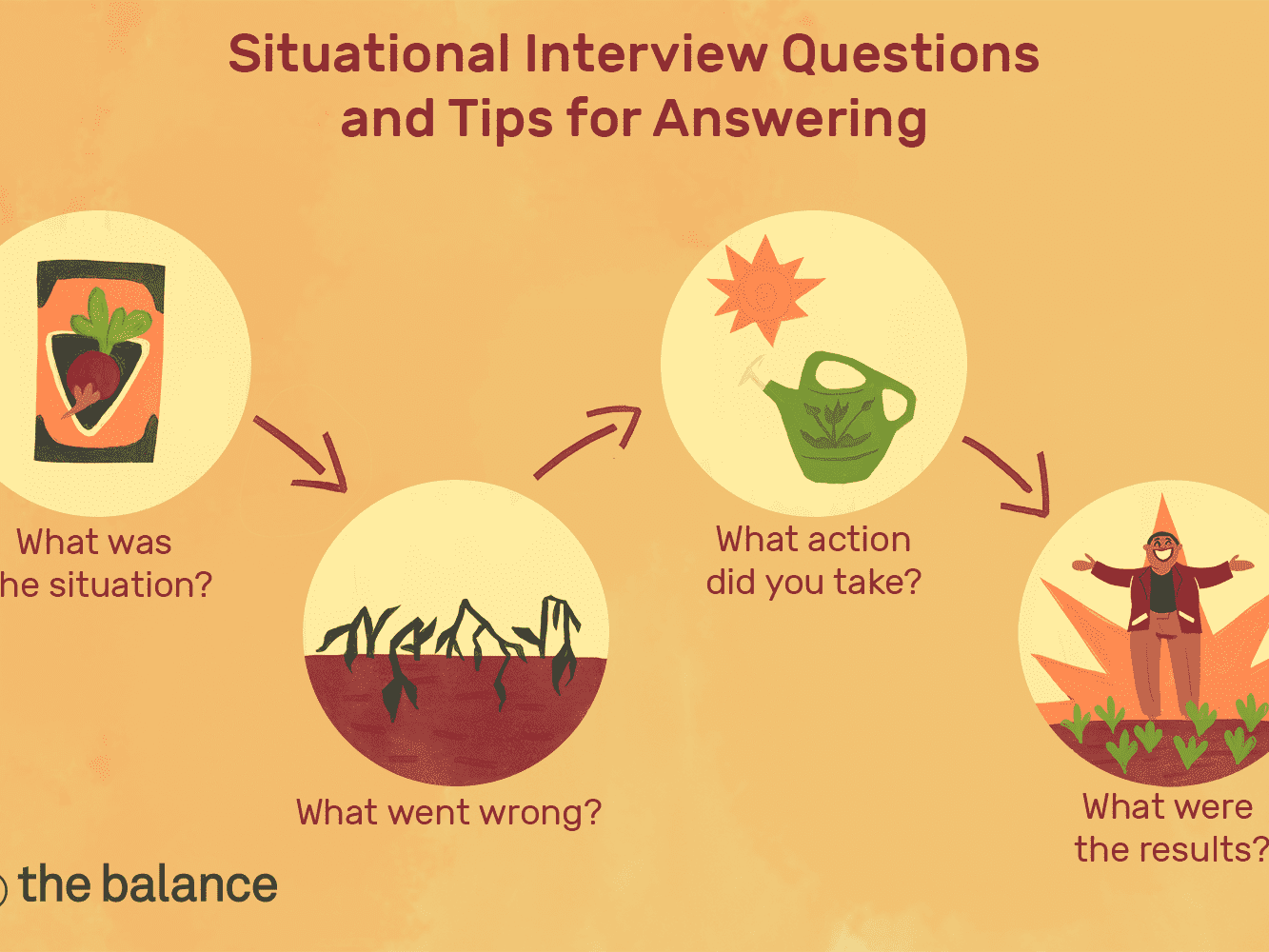 Situational Interview Questions and Tips for Answering

What was
he situation?

What went wrong?

What action did you take?

What were the results?

the balance